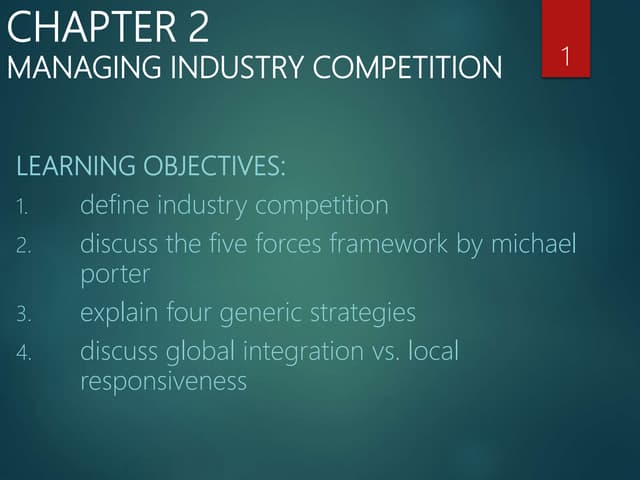 CHAPTER 2
MANAGING INDUSTRY COMPETITION

1

LEARNING OBJECTIVES:
1. define industry competition
2. discuss the five forces framework by michael porter
3. explain four generic strategies
4. discuss global integration vs. local responsiveness